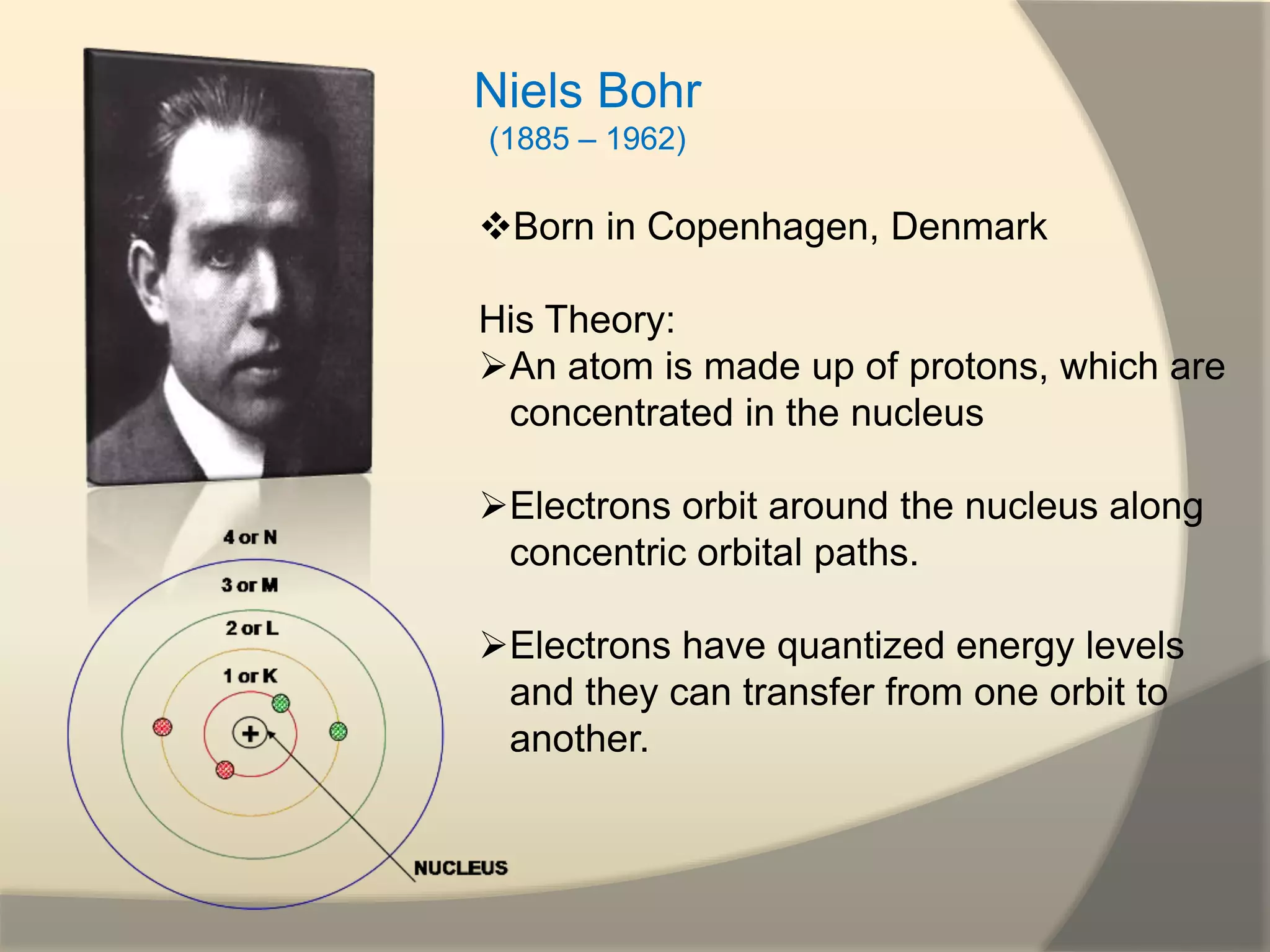 Niels Bohr
(1885 – 1962)

❖Born in Copenhagen, Denmark

His Theory:
➢An atom is made up of protons, which are concentrated in the nucleus

➢Electrons orbit around the nucleus along concentric orbital paths.

➢Electrons have quantized energy levels and they can transfer from one orbit to another.

4 or N
3 or M
2 or L
1 or K
+
NUCLEUS